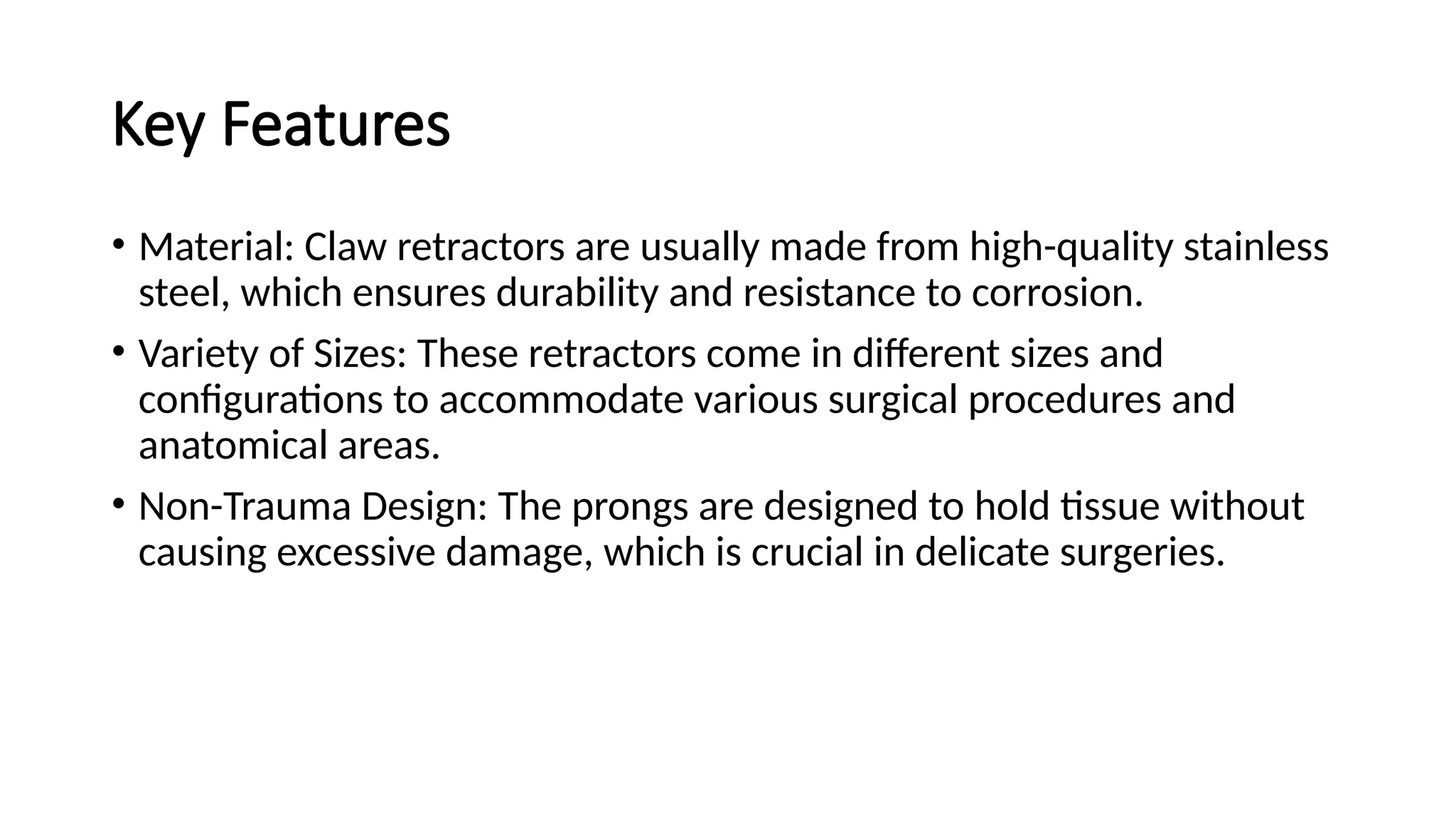 Key Features

• Material: Claw retractors are usually made from high-quality stainless steel, which ensures durability and resistance to corrosion.

• Variety of Sizes: These retractors come in different sizes and configurations to accommodate various surgical procedures and anatomical areas.

• Non-Trauma Design: The prongs are designed to hold tissue without causing excessive damage, which is crucial in delicate surgeries.